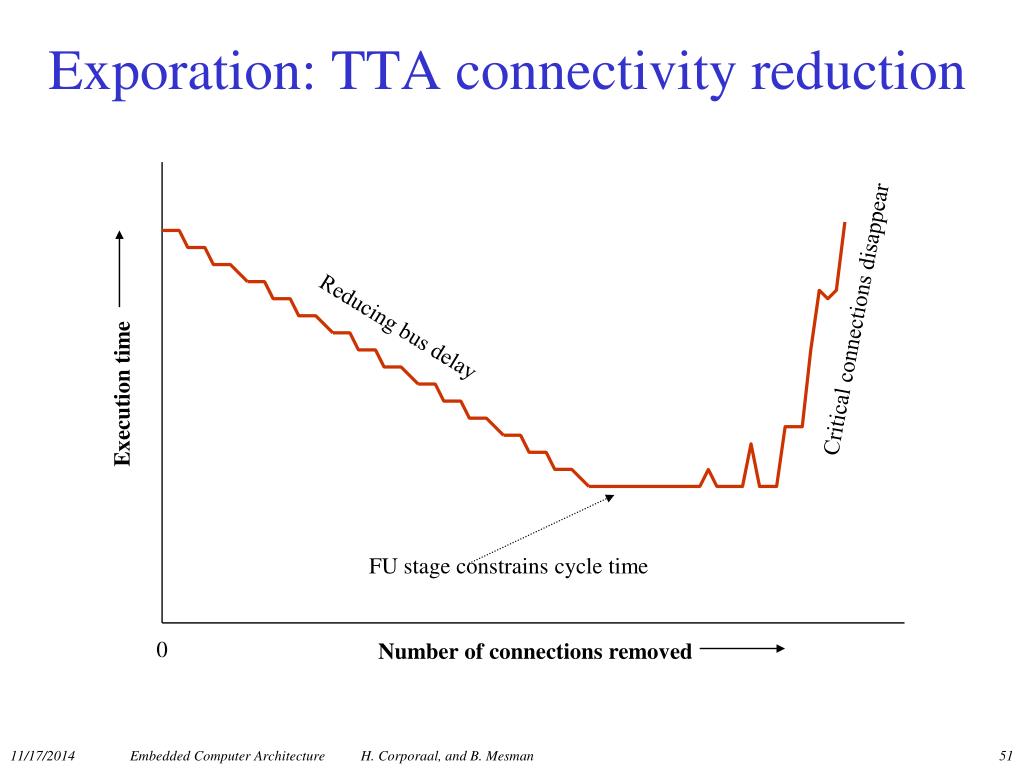 Exporation: TTA connectivity reduction

Execution time

Reducing bus delay

Critical connections disappear

FU stage constrains cycle time

0

Number of connections removed

11/17/2014 Embedded Computer Architecture H. Corporaal, and B. Mesman 51